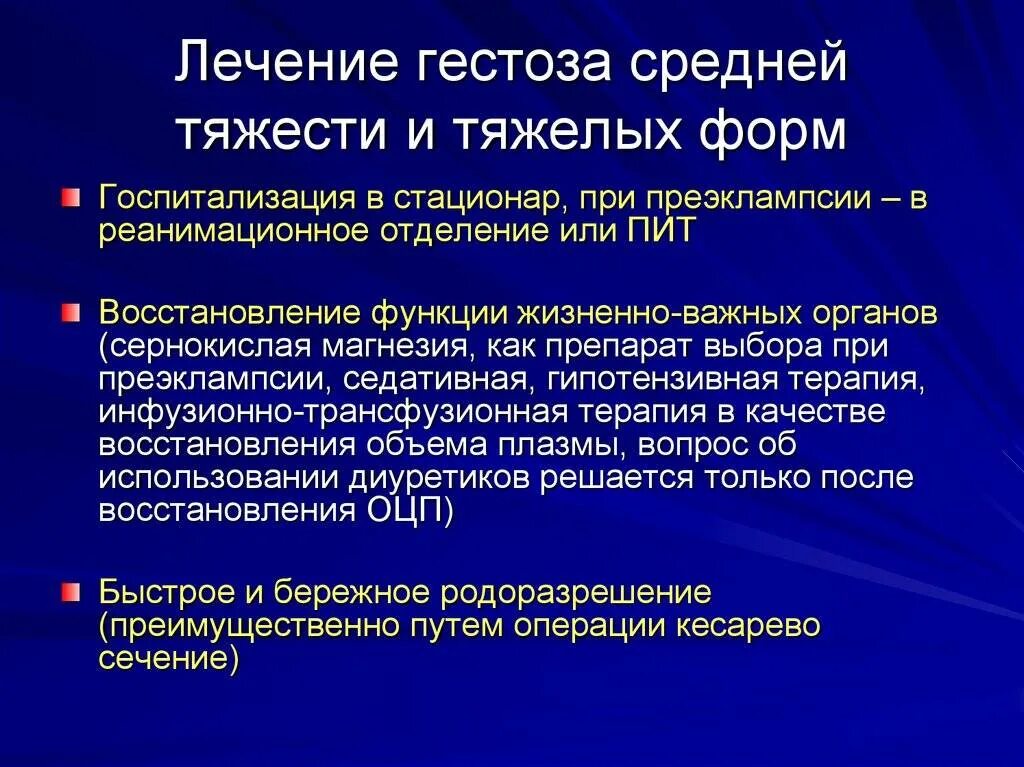 Лечение гестоза средней тяжести и тяжелых форм

Госпитализация в стационар, при преэклампсии – в реанимационное отделение или ПИТ

Восстановление функции жизненно-важных органов (сернокислая магнезия, как препарат выбора при преэклампсии, седативная, гипотензивная терапия, инфузионно-трансфузионная терапия в качестве восстановления объема плазмы, вопрос об использовании диуретиков решается только после восстановления ОЦП)

Быстрое и бережное родоразрешение (преимущественно путем операции кесарево сечение)